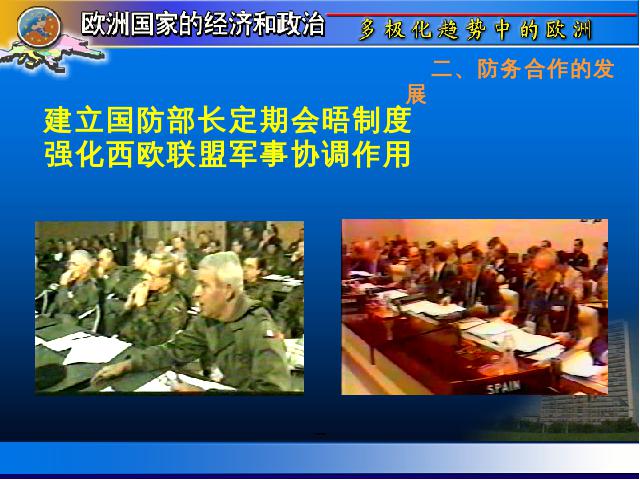 欧洲国家的经济和政治

多极化趋势中的欧洲

二、防务合作的发展

建立国防部长定期会晤制度
强化西欧联盟军事协调作用

SPAIN